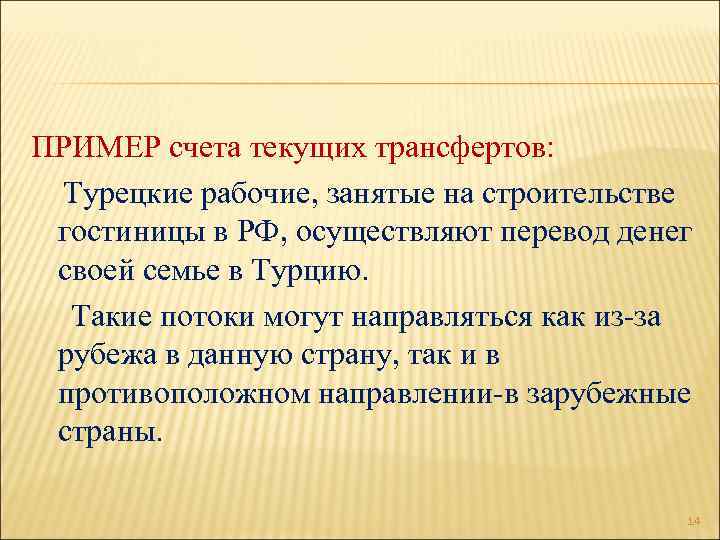 ПРИМЕР счета текущих трансфертов:

Турецкие рабочие, занятые на строительстве гостиницы в РФ, осуществляют перевод денег своей семье в Турцию.

Такие потоки могут направляться как из-за рубежа в данную страну, так и в противоположном направлении-в зарубежные страны.

14